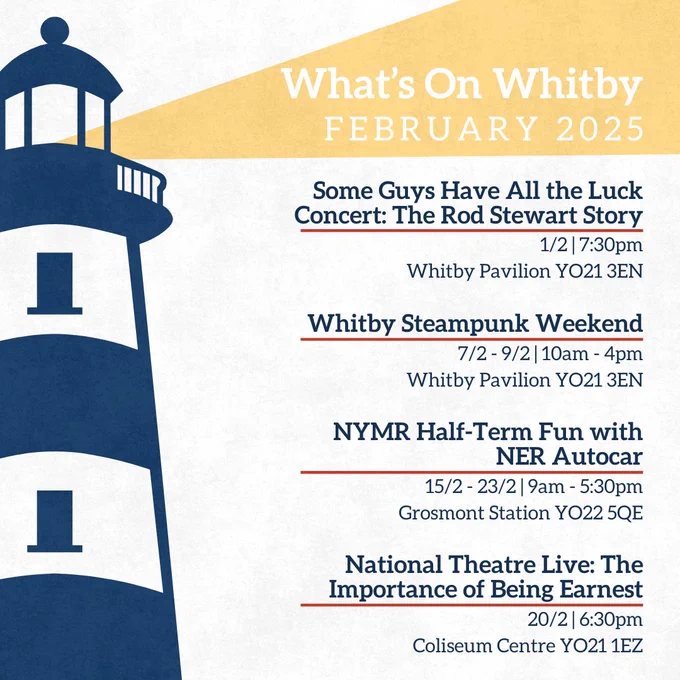 What's On Whitby
FEBRUARY 2025

Some Guys Have All the Luck Concert: The Rod Stewart Story
1/2 | 7:30pm
Whitby Pavilion YO21 3EN

Whitby Steampunk Weekend
7/2 - 9/2 | 10am - 4pm
Whitby Pavilion YO21 3EN

NYMR Half-Term Fun with NER Autocar
15/2 - 23/2 | 9am - 5:30pm
Grosmont Station YO22 5QE

National Theatre Live: The Importance of Being Earnest
20/2 | 6:30pm
Coliseum Centre YO21 1EZ